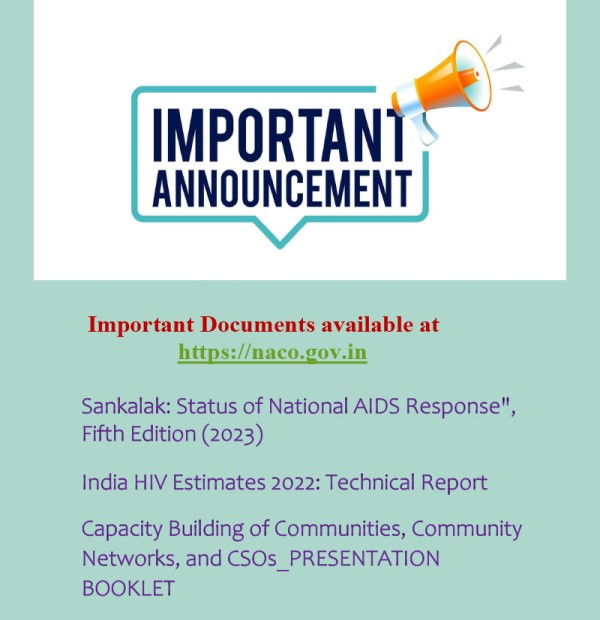 IMPORTANT ANNOUNCEMENT

Important Documents available at
https://naco.gov.in

Sankalak: Status of National AIDS Response", Fifth Edition (2023)

India HIV Estimates 2022: Technical Report

Capacity Building of Communities, Community Networks, and CSOs_PRESENTATION BOOKLET